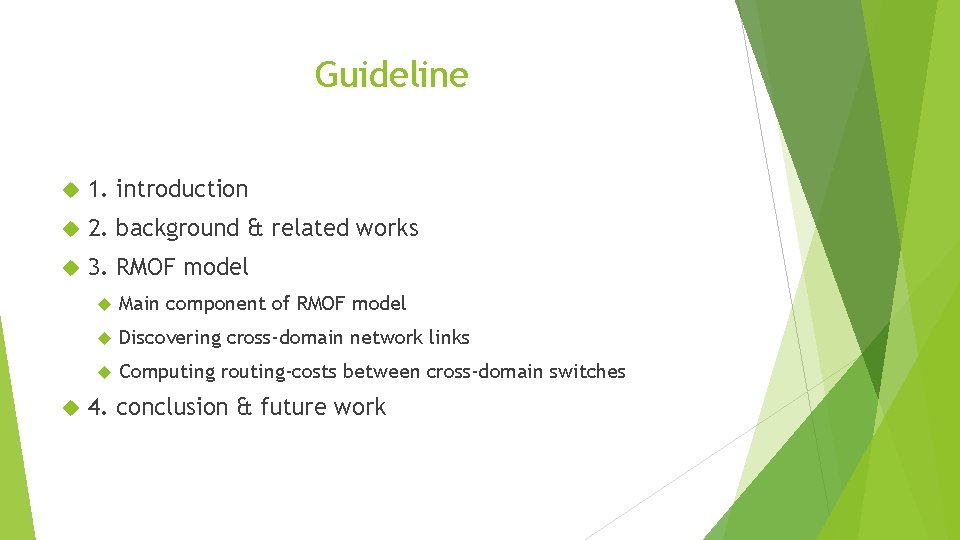 Guideline

1. introduction

2. background & related works

3. RMOF model

Main component of RMOF model

Discovering cross-domain network links

Computing routing-costs between cross-domain switches

4. conclusion & future work